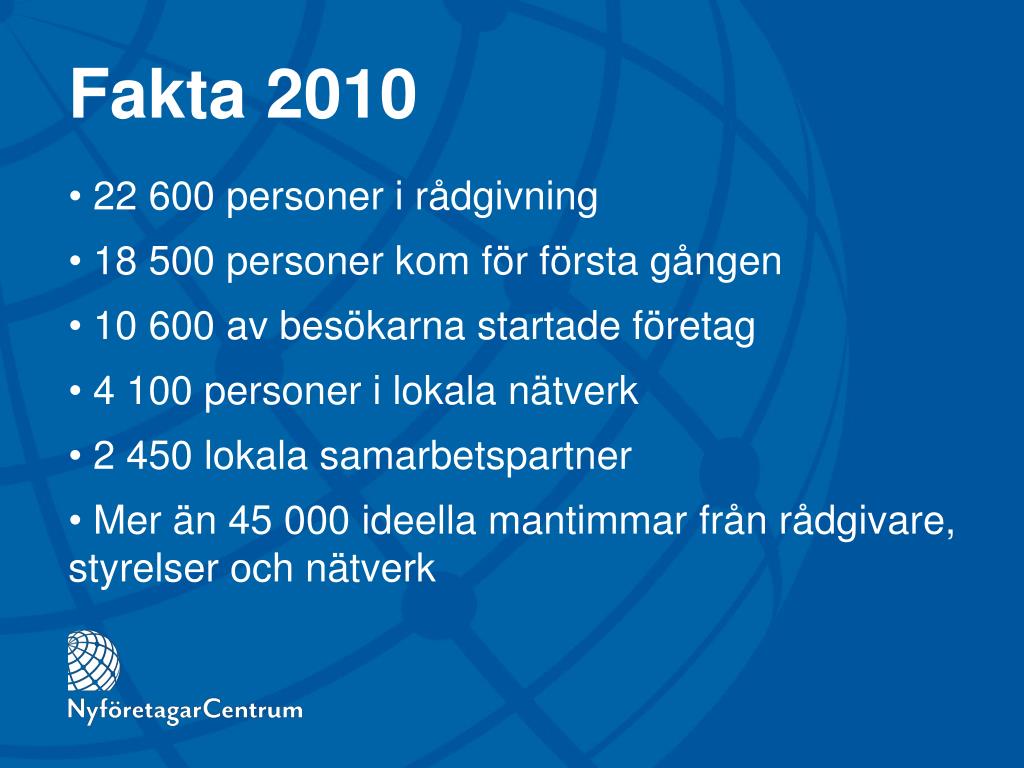 Fakta 2010

• 22 600 personer i rådgivning

• 18 500 personer kom för första gången

• 10 600 av besökarna startade företag

• 4 100 personer i lokala nätverk

• 2 450 lokala samarbetspartner

• Mer än 45 000 ideella mantimmar från rådgivare, styrelser och nätverk

NyföretagarCentrum